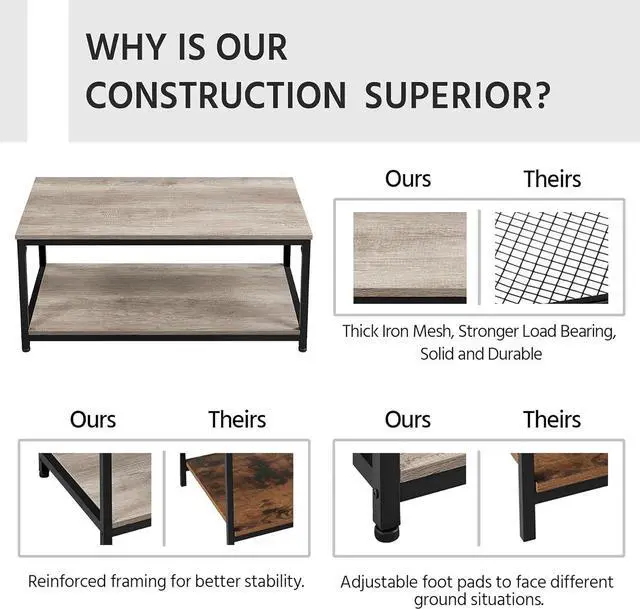 WHY IS OUR CONSTRUCTION SUPERIOR?

Ours

Theirs

Thick Iron Mesh, Stronger Load Bearing, Solid and Durable

Ours

Theirs

Reinforced framing for better stability.

Ours

Theirs

Adjustable foot pads to face different ground situations.